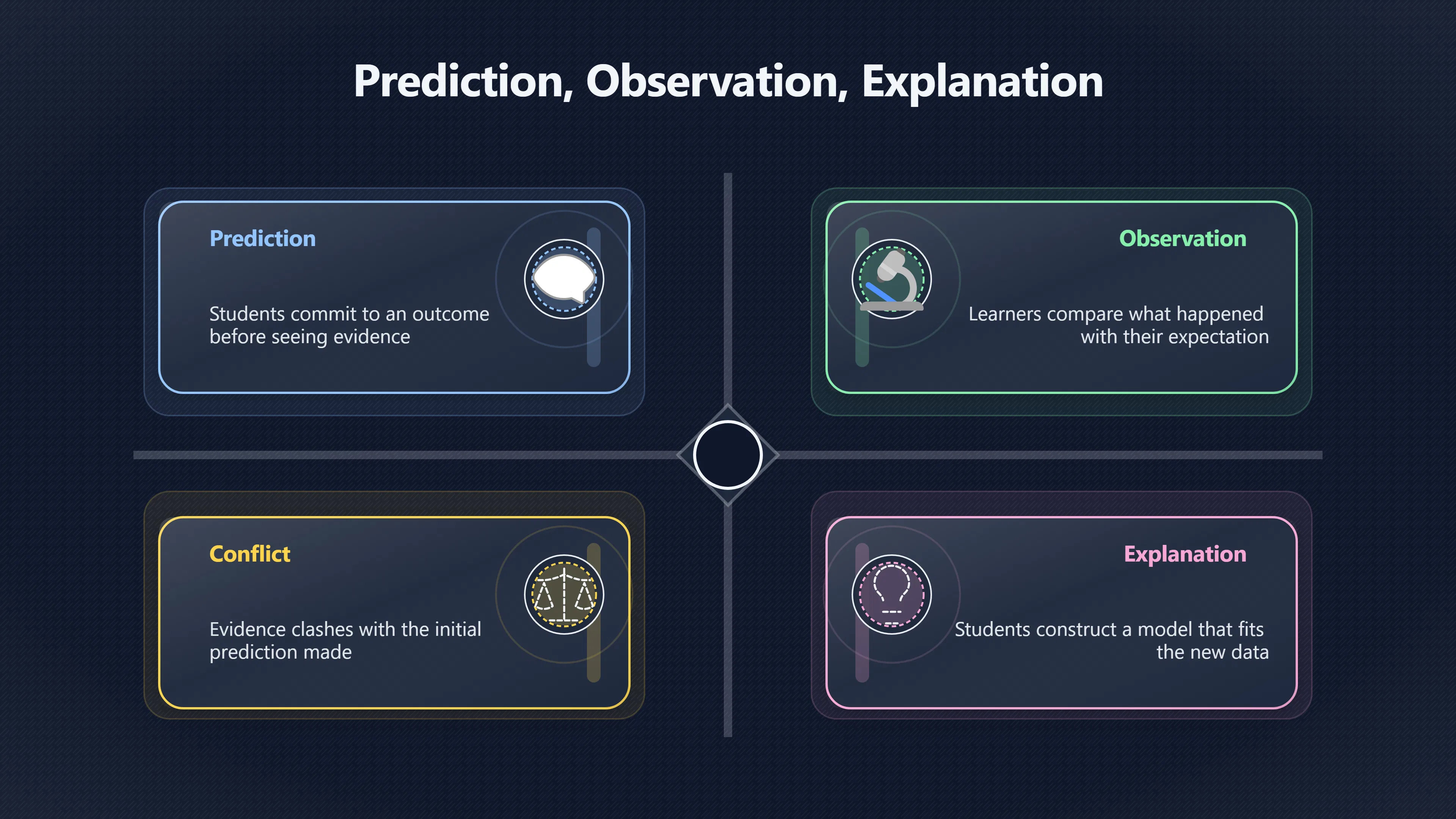 Prediction, Observation, Explanation

Prediction

Students commit to an outcome before seeing evidence

Observation

Learners compare what happened with their expectation

Conflict

Evidence clashes with the initial prediction made

Explanation

Students construct a model that fits the new data